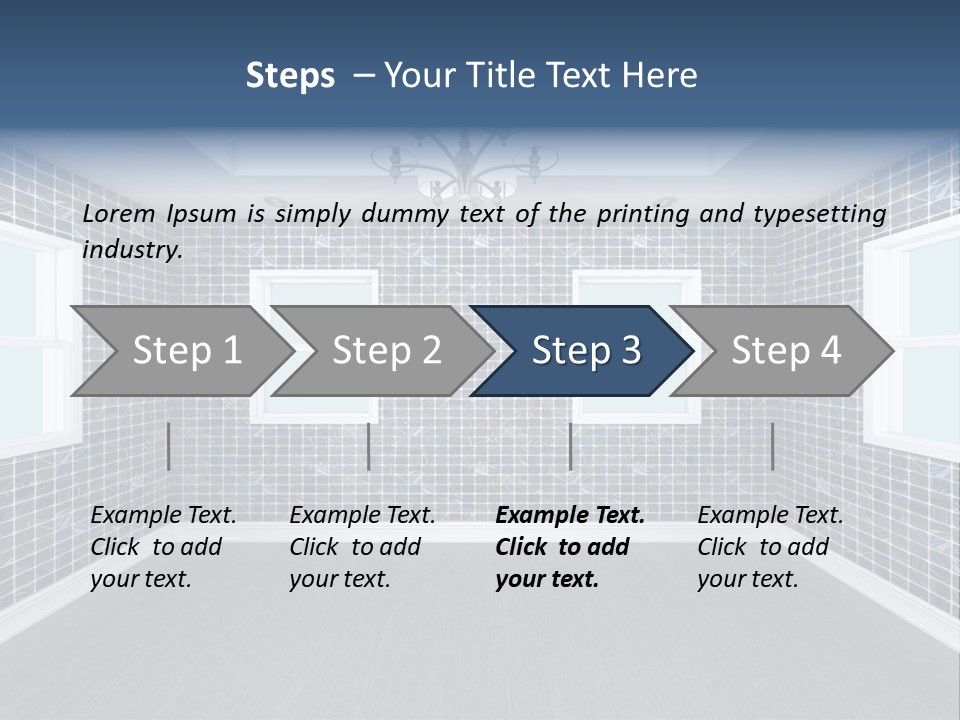 Steps – Your Title Text Here

Lorem Ipsum is simply dummy text of the printing and typesetting industry.

Step 1

Step 2

Step 3

Step 4

Example Text. Click to add your text.

Example Text. Click to add your text.

Example Text. Click to add your text.

Example Text. Click to add your text.